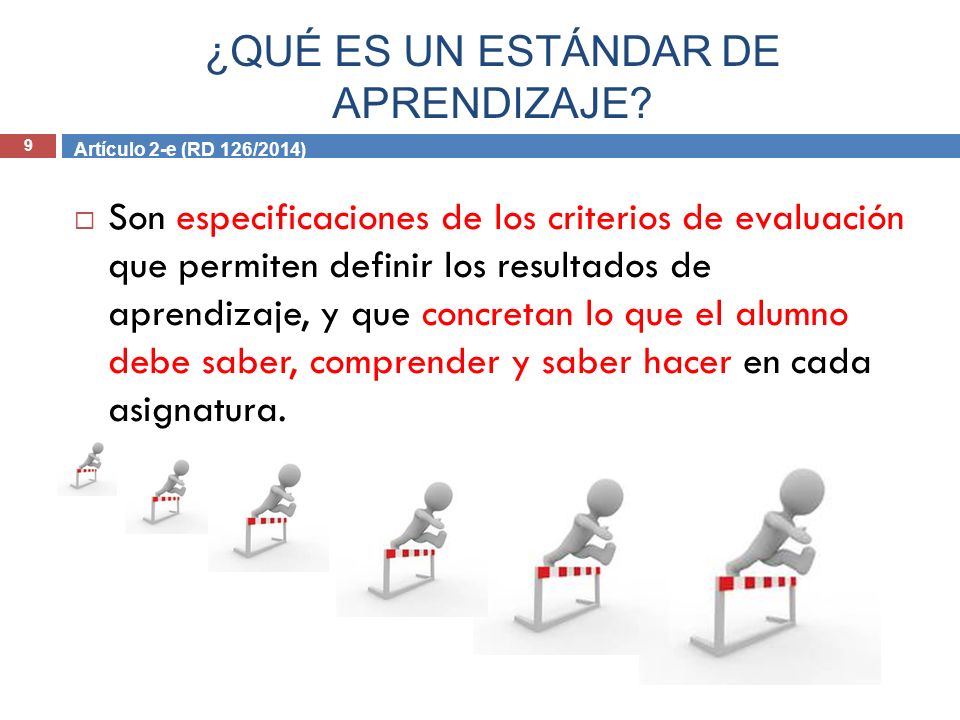 ¿QUÉ ES UN ESTÁNDAR DE APRENDIZAJE?

9

Artículo 2-e (RD 126/2014)

□ Son especificaciones de los criterios de evaluación que permiten definir los resultados de aprendizaje, y que concretan lo que el alumno debe saber, comprender y saber hacer en cada asignatura.